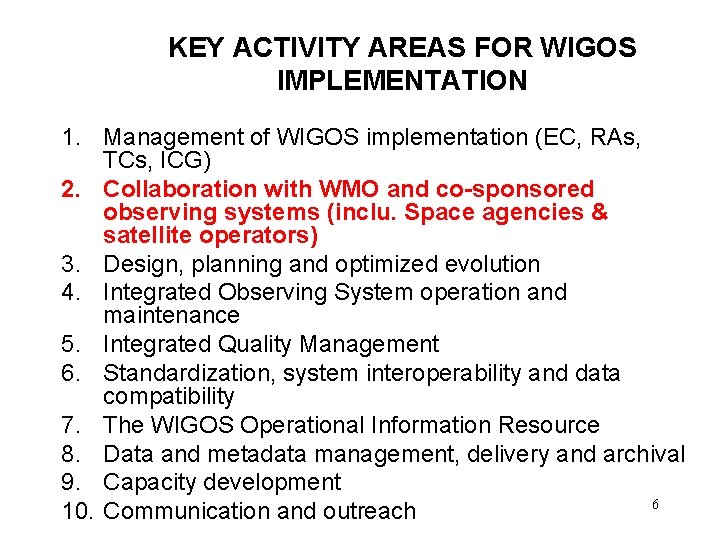 KEY ACTIVITY AREAS FOR WIGOS IMPLEMENTATION

1. Management of WIGOS implementation (EC, RAs, TCs, ICG)
2. Collaboration with WMO and co-sponsored observing systems (inclu. Space agencies & satellite operators)
3. Design, planning and optimized evolution
4. Integrated Observing System operation and maintenance
5. Integrated Quality Management
6. Standardization, system interoperability and data compatibility
7. The WIGOS Operational Information Resource
8. Data and metadata management, delivery and archival
9. Capacity development
10. Communication and outreach

6